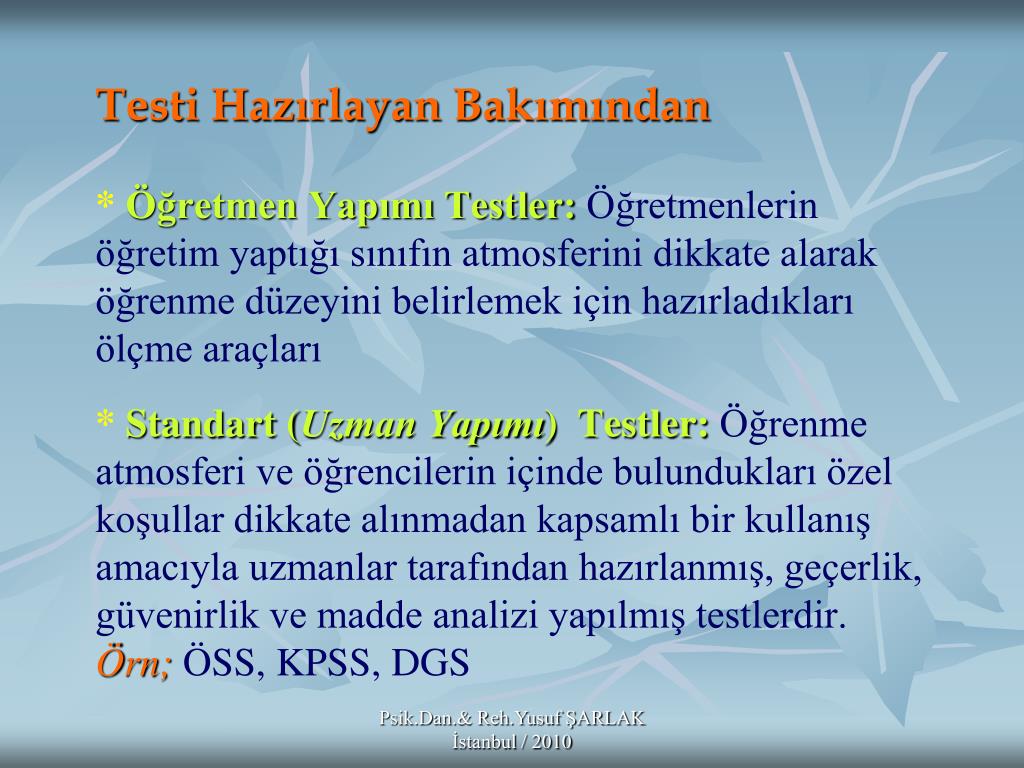 Testi Hazırlayan Bakımından

* Öğretmen Yapımı Testler: Öğretmenlerin öğretim yaptığı sınıfın atmosferini dikkate alarak öğrenme düzeyini belirlemek için hazırladıkları ölçme araçları

* Standart (Uzman Yapımı) Testler: Öğrenme atmosferi ve öğrencilerin içinde bulundukları özel koşullar dikkate alınmadan kapsamlı bir kullanış amacıyla uzmanlar tarafından hazırlanmış, geçerlik, güvenirlik ve madde analizi yapılmış testlerdir. Örn; ÖSS, KPSS, DGS

Psik.Dan.& Reh.Yusuf ŞARLAK
İstanbul / 2010